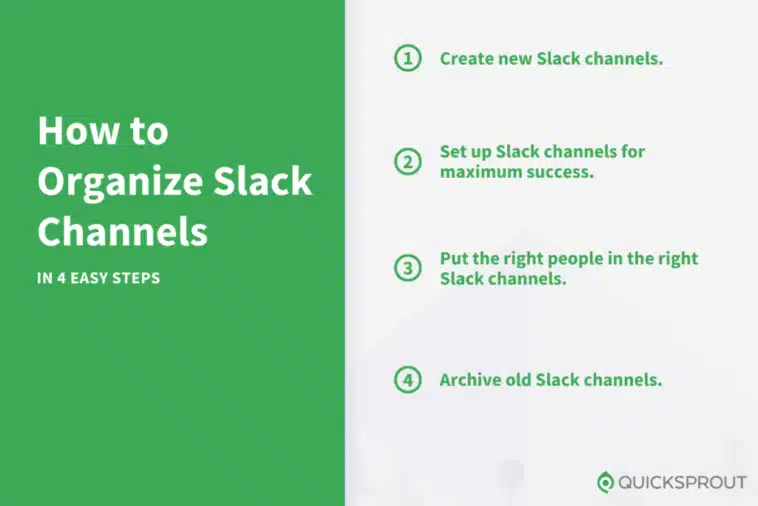 How to Organize Slack Channels

IN 4 EASY STEPS

1 Create new Slack channels.

2 Set up Slack channels for maximum success.

3 Put the right people in the right Slack channels.

4 Archive old Slack channels.

QUICKSPROUT